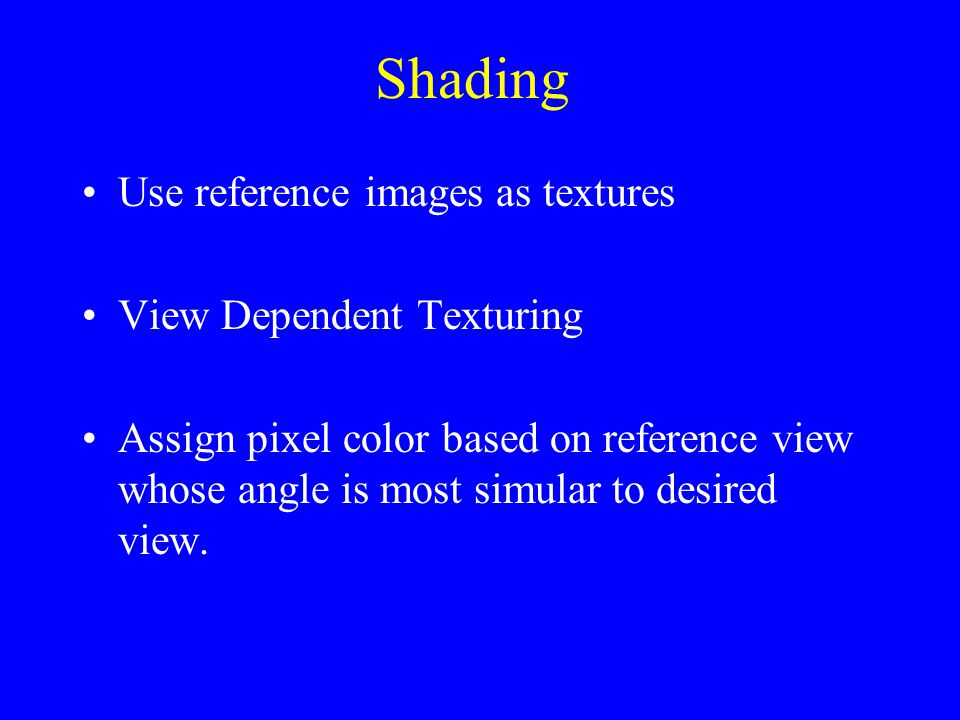 Shading

• Use reference images as textures

• View Dependent Texturing

• Assign pixel color based on reference view whose angle is most simular to desired view.